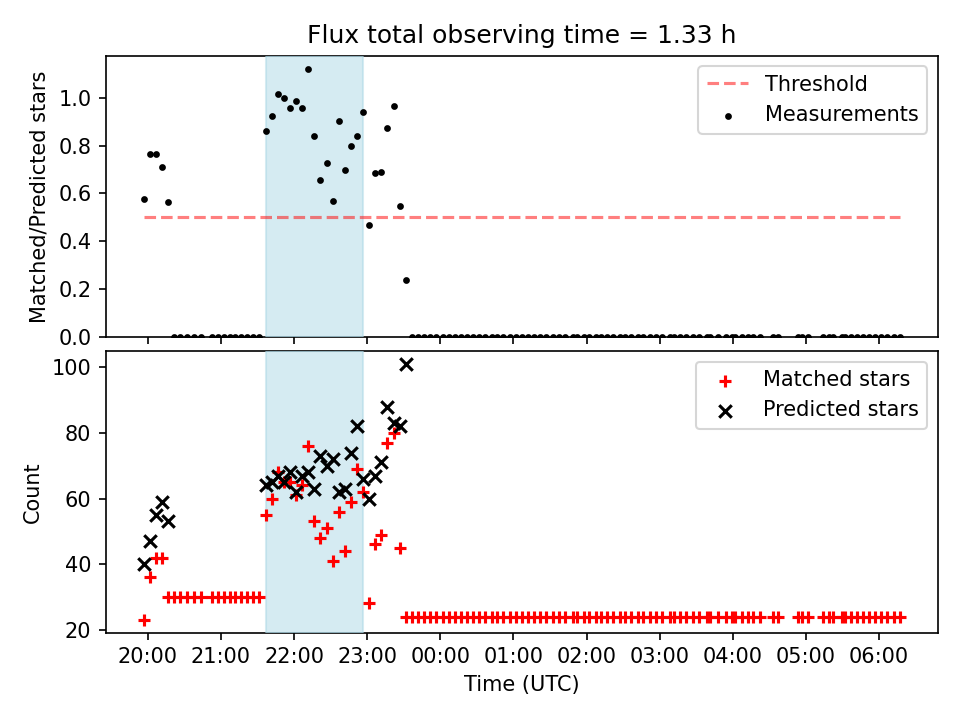 Flux total observing time = 1.33 h

Matched/Predicted stars

1.0
0.8
0.6
0.4
0.2
0.0

Threshold
Measurements

Count

100
80
60
40
20

Matched stars
Predicted stars

20:00 21:00 22:00 23:00 00:00 01:00 02:00 03:00 04:00 05:00 06:00

Time (UTC)